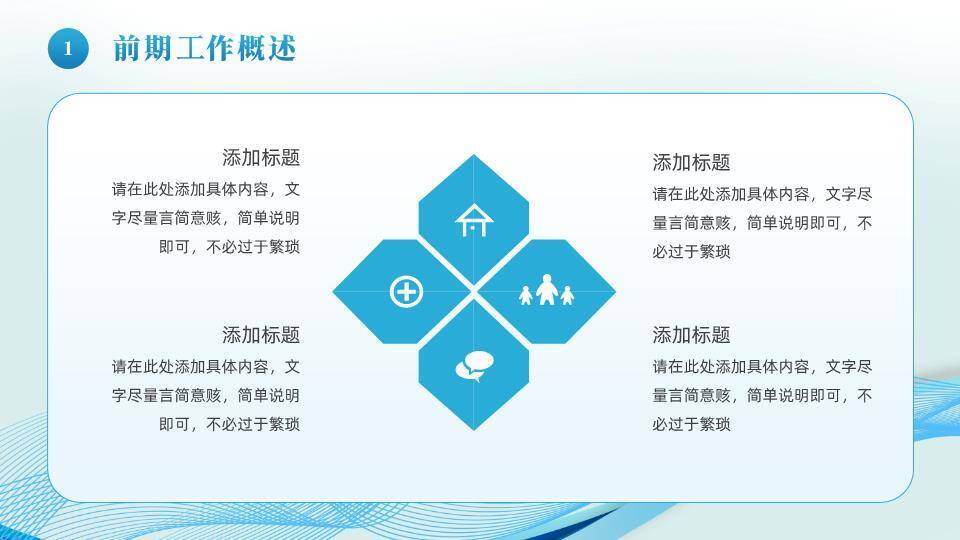 1 前期工作概述

添加标题
请在此处添加具体内容，文字尽量言简意赅，简单说明即可，不必过于繁琐

添加标题
请在此处添加具体内容，文字尽量言简意赅，简单说明即可，不必过于繁琐

添加标题
请在此处添加具体内容，文字尽量言简意赅，简单说明即可，不必过于繁琐

添加标题
请在此处添加具体内容，文字尽量言简意赅，简单说明即可，不必过于繁琐